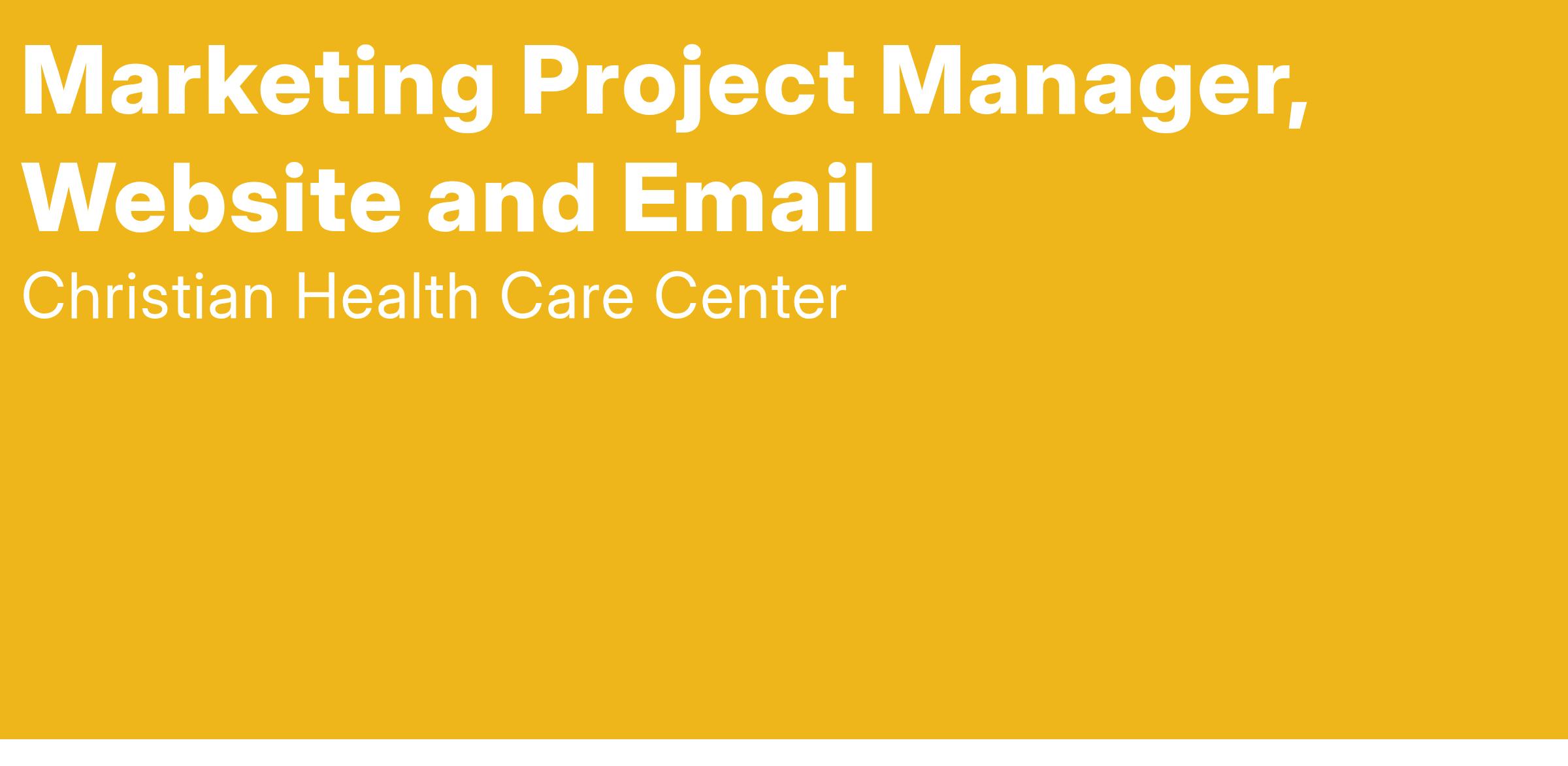 Marketing Project Manager, Website and Email

Christian Health Care Center